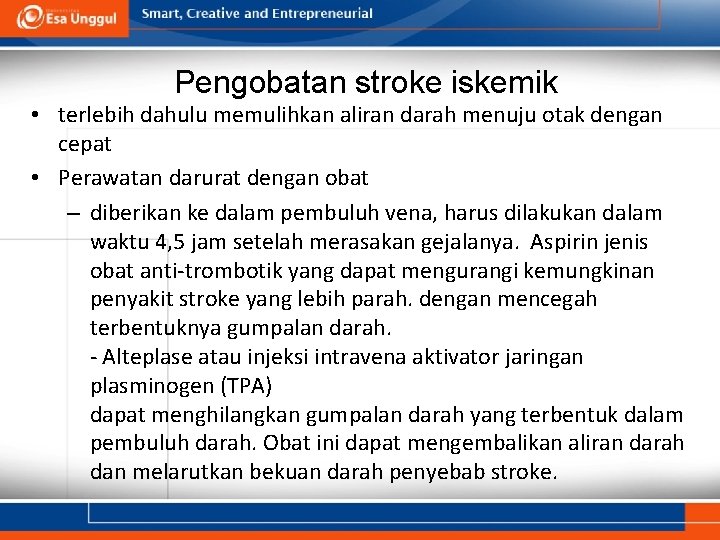 Esa Unggul

Smart, Creative and Entrepreneurial

Pengobatan stroke iskemik

• terlebih dahulu memulihkan aliran darah menuju otak dengan cepat

• Perawatan darurat dengan obat

– diberikan ke dalam pembuluh vena, harus dilakukan dalam waktu 4,5 jam setelah merasakan gejalanya. Aspirin jenis obat anti-trombotik yang dapat mengurangi kemungkinan penyakit stroke yang lebih parah. dengan mencegah terbentuknya gumpalan darah.
- Alteplase atau injeksi intravena aktivator jaringan plasminogen (TPA)
dapat menghilangkan gumpalan darah yang terbentuk dalam pembuluh darah. Obat ini dapat mengembalikan aliran darah dan melarutkan bekuan darah penyebab stroke.